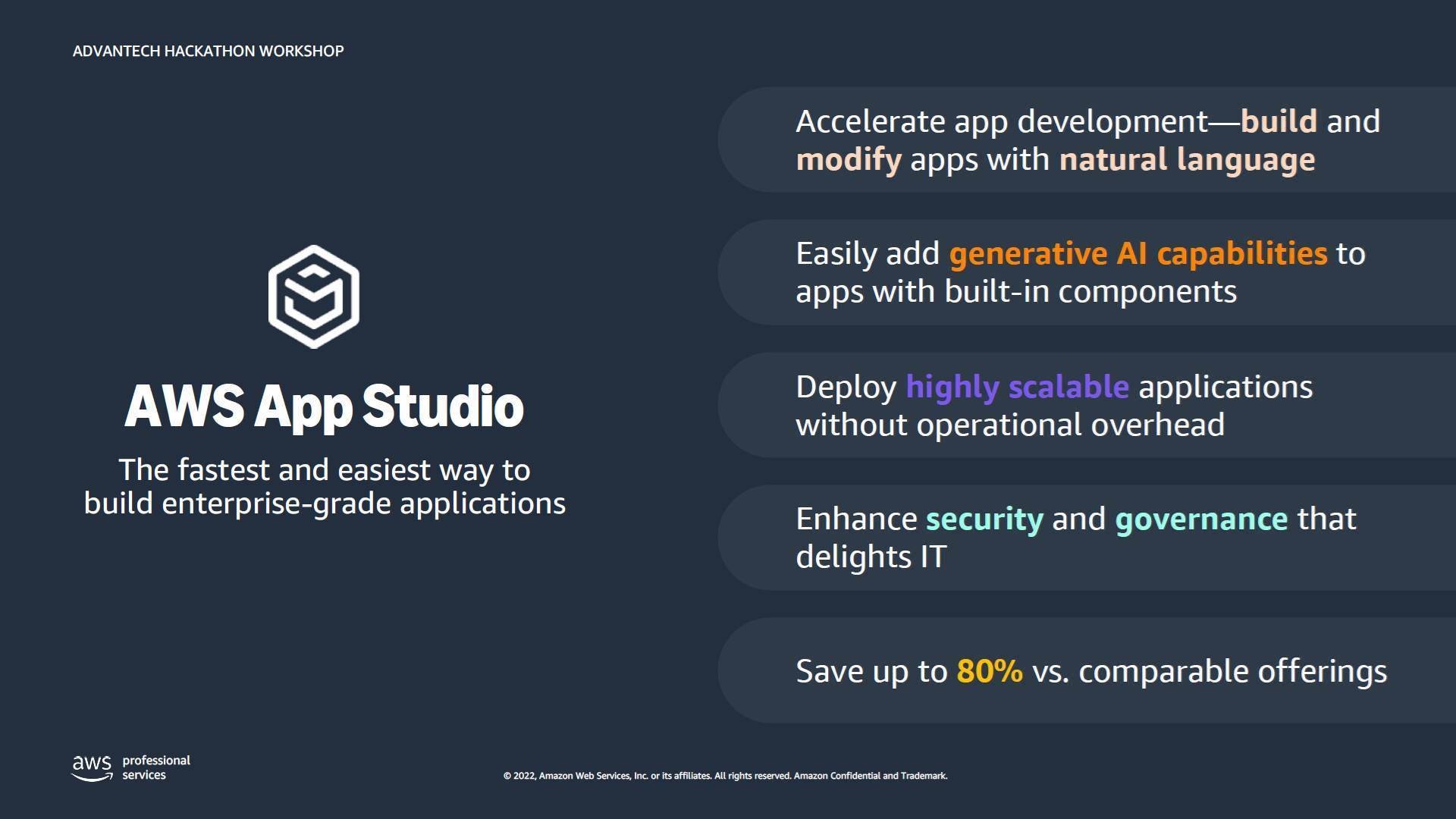 ADVANTECH HACKATHON WORKSHOP

AWS App Studio

The fastest and easiest way to build enterprise-grade applications

Accelerate app development—build and modify apps with natural language

Easily add generative AI capabilities to apps with built-in components

Deploy highly scalable applications without operational overhead

Enhance security and governance that delights IT

Save up to 80% vs. comparable offerings

aws professional services

© 2022, Amazon Web Services, Inc. or its affiliates. All rights reserved. Amazon Confidential and Trademark.